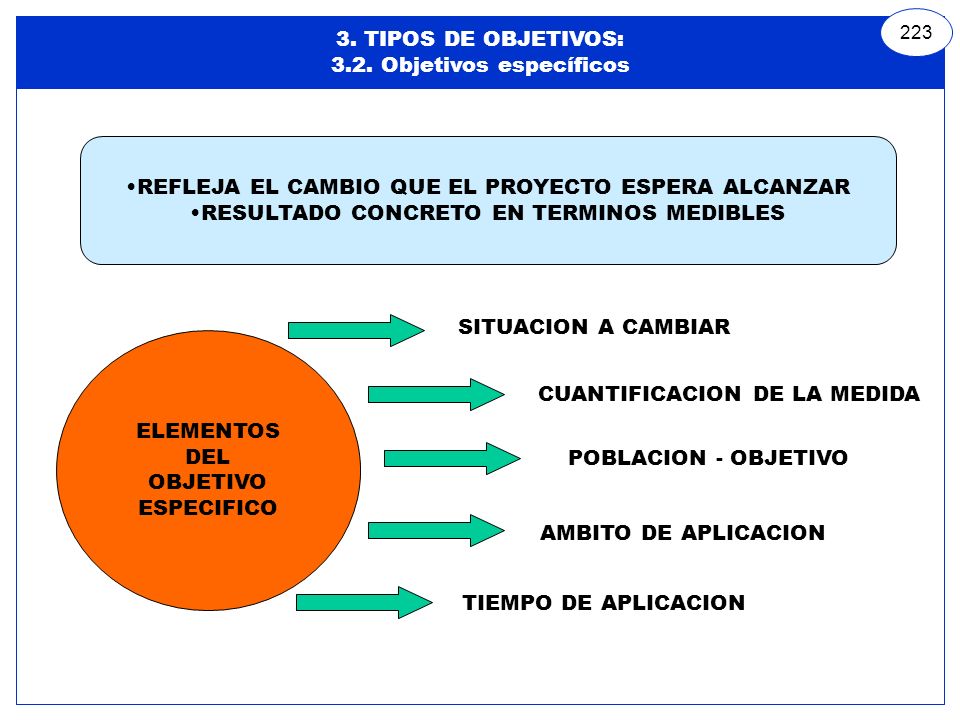 3. TIPOS DE OBJETIVOS:
3.2. Objetivos específicos

223

•REFLEJA EL CAMBIO QUE EL PROYECTO ESPERA ALCANZAR
•RESULTADO CONCRETO EN TERMINOS MEDIBLES

ELEMENTOS DEL OBJETIVO ESPECIFICO

SITUACION A CAMBIAR

CUANTIFICACION DE LA MEDIDA

POBLACION - OBJETIVO

AMBITO DE APLICACION

TIEMPO DE APLICACION